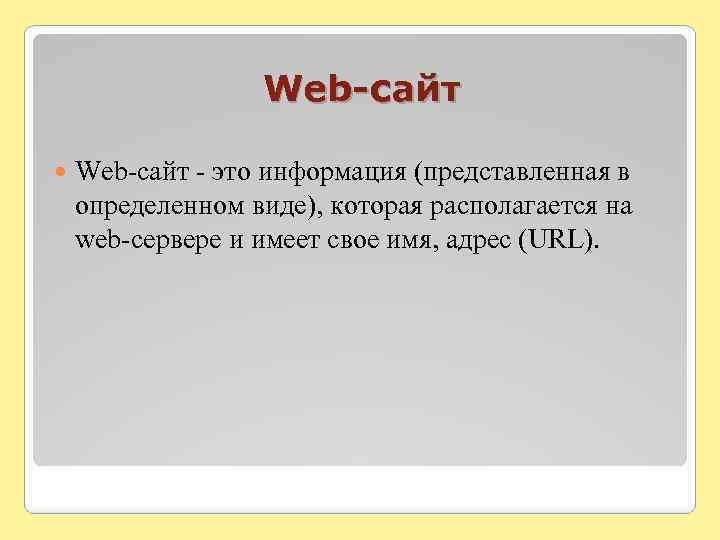 Web-сайт

Web-сайт - это информация (представленная в определенном виде), которая располагается на web-сервере и имеет свое имя, адрес (URL).